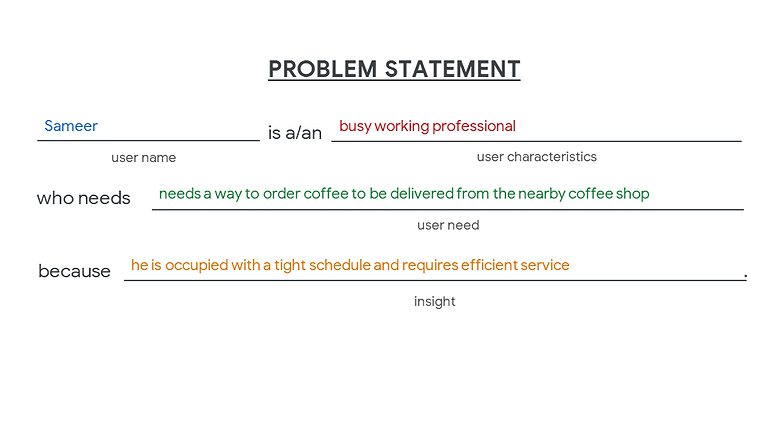 PROBLEM STATEMENT

Sameer is a/an busy working professional

user name

user characteristics

who needs needs a way to order coffee to be delivered from the nearby coffee shop

user need

because he is occupied with a tight schedule and requires efficient service.

insight